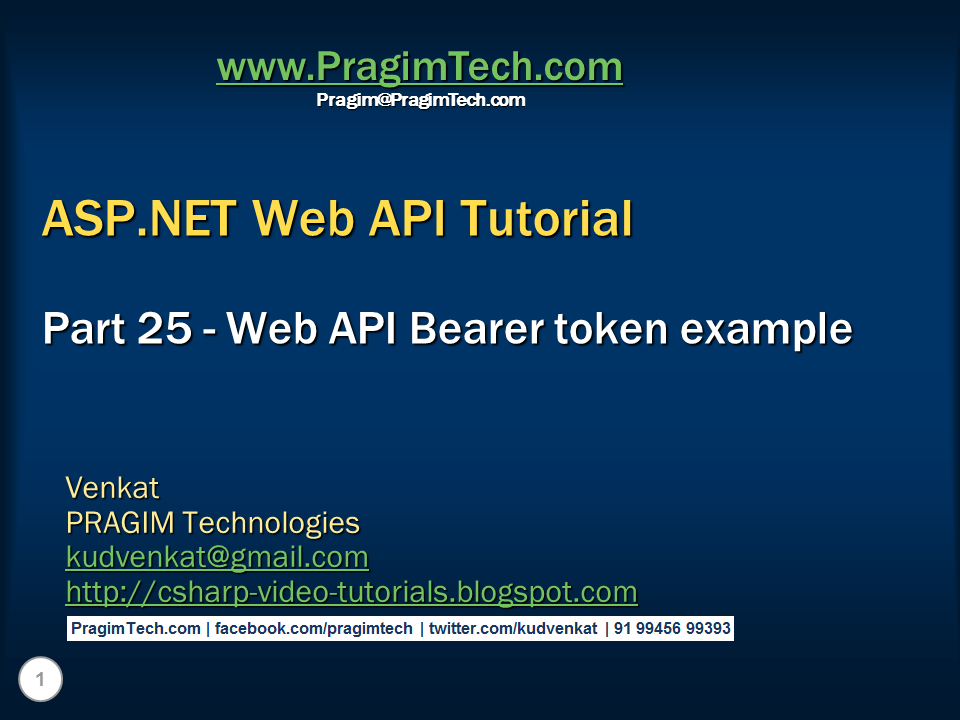 www.PragimTech.com
Pragim@PragimTech.com

ASP.NET Web API Tutorial

Part 25 - Web API Bearer token example

Venkat
PRAGIM Technologies
kudvenkat@gmail.com
http://csharp-video-tutorials.blogspot.com

PragimTech.com | facebook.com/pragimtech | twitter.com/kudvenkat | 91 99456 99393

1